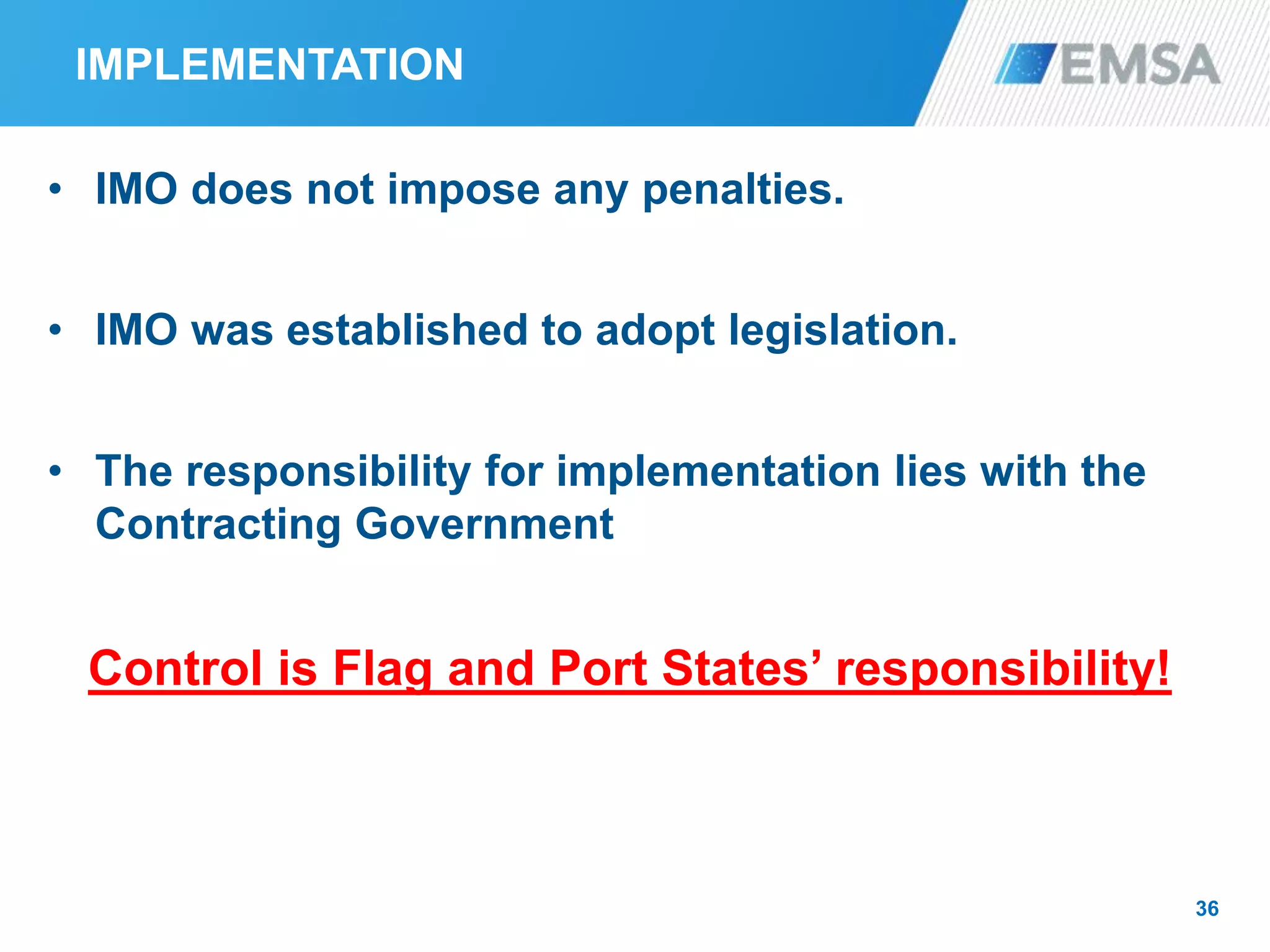 IMPLEMENTATION

EMSA

• IMO does not impose any penalties.

• IMO was established to adopt legislation.

• The responsibility for implementation lies with the Contracting Government

Control is Flag and Port States’ responsibility!

36